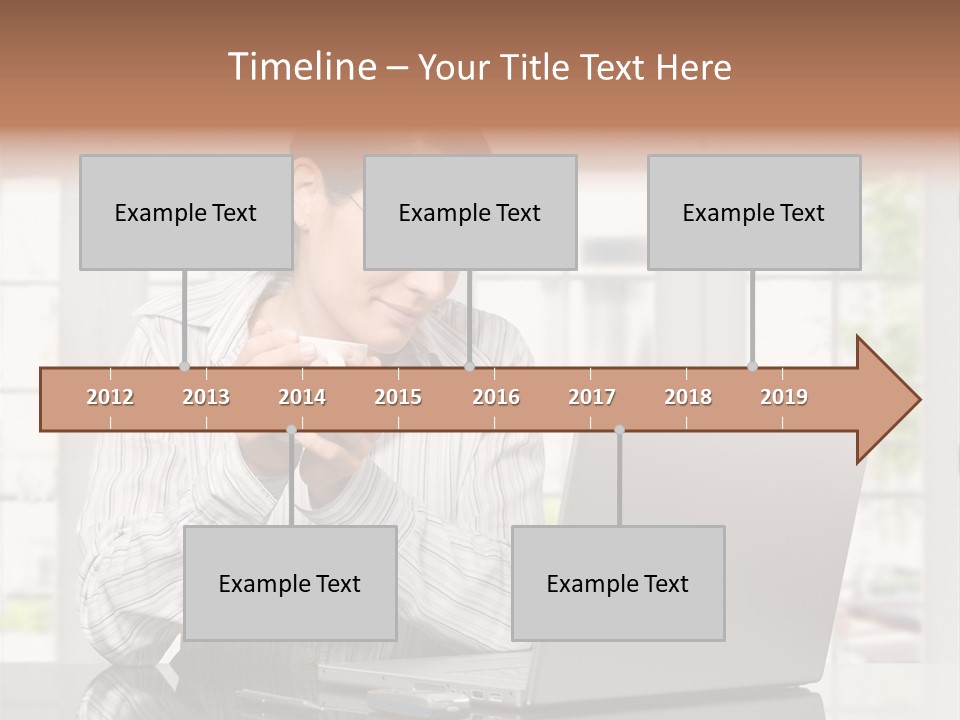 Timeline – Your Title Text Here

Example Text

Example Text

Example Text

2012 2013 2014 2015 2016 2017 2018 2019

Example Text

Example Text